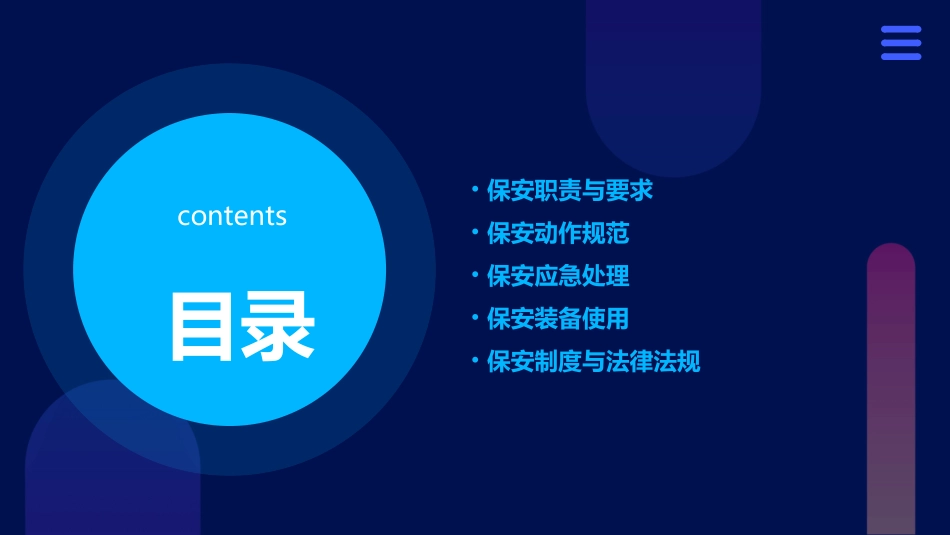 contents

目录

· 保安职责与要求
· 保安动作规范
· 保安应急处理
· 保安装备使用
· 保安制度与法律法规